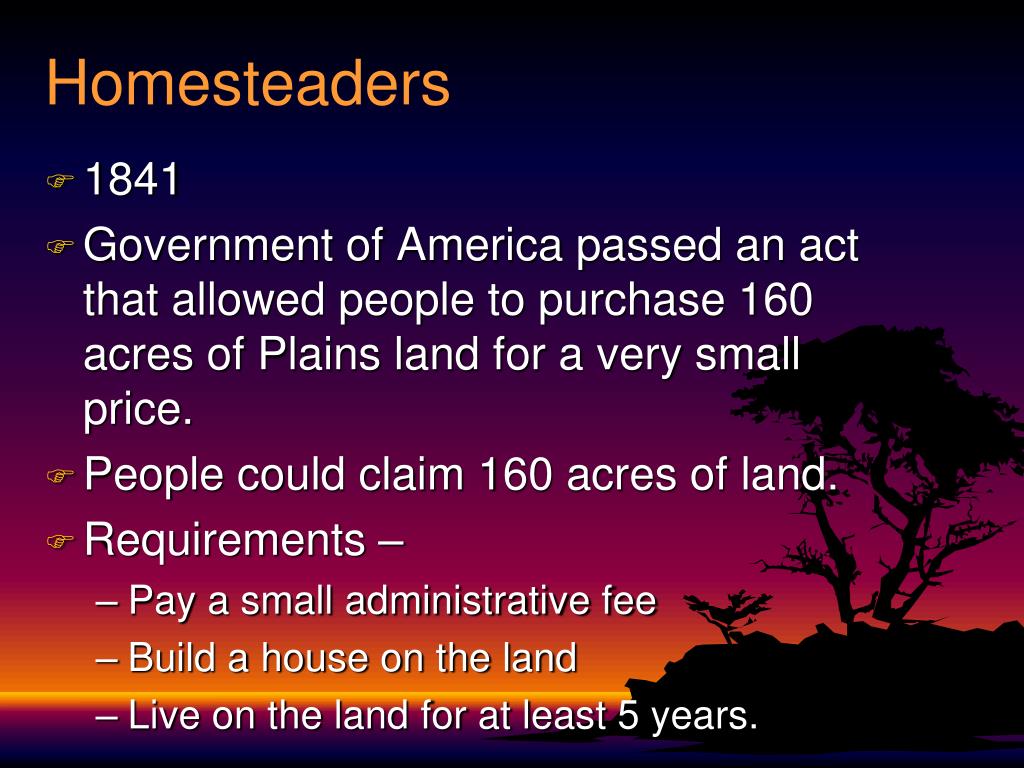 Homesteaders

1841

Government of America passed an act that allowed people to purchase 160 acres of Plains land for a very small price.

People could claim 160 acres of land.

Requirements –

– Pay a small administrative fee

– Build a house on the land

– Live on the land for at least 5 years.